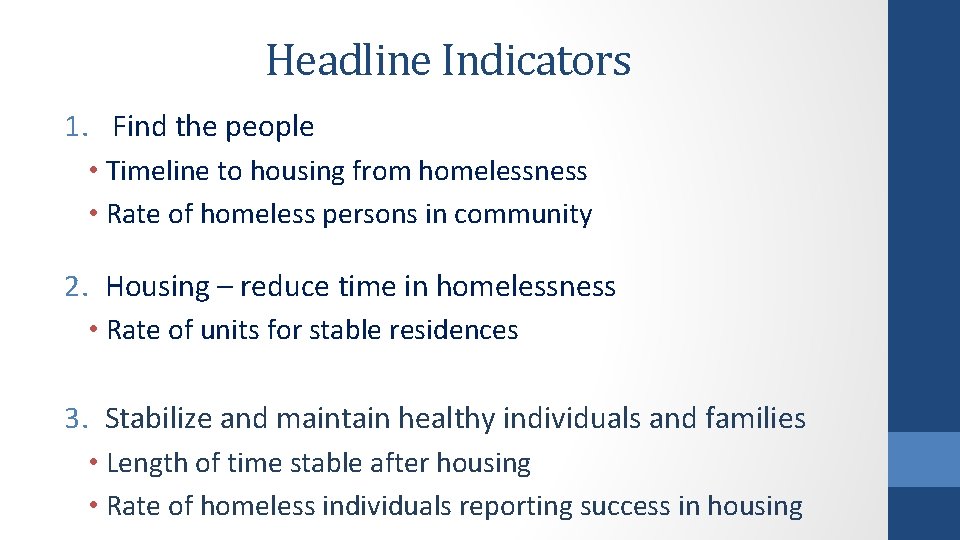 Headline Indicators

1. Find the people

• Timeline to housing from homelessness
• Rate of homeless persons in community

2. Housing – reduce time in homelessness

• Rate of units for stable residences

3. Stabilize and maintain healthy individuals and families

• Length of time stable after housing
• Rate of homeless individuals reporting success in housing